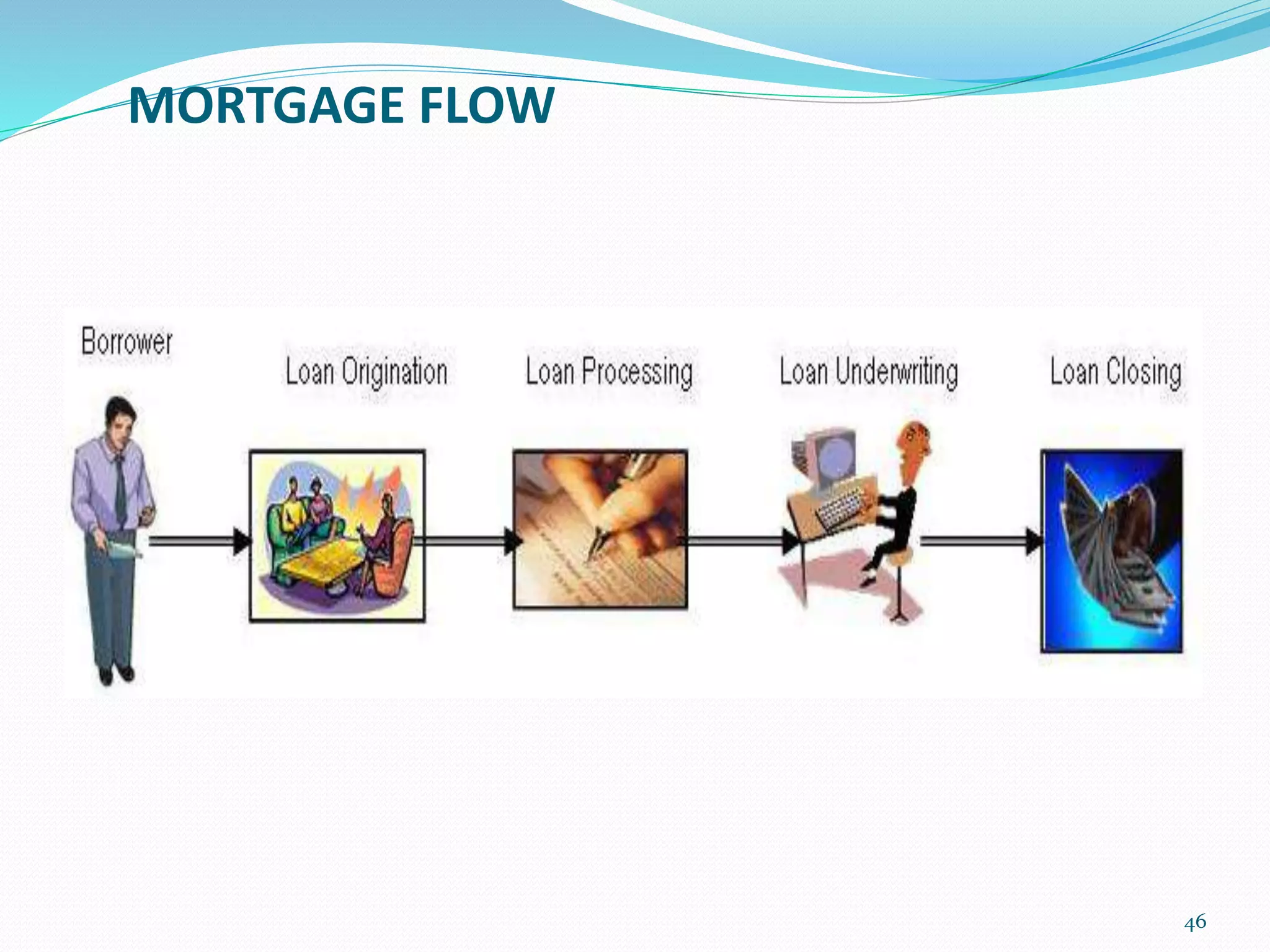 MORTGAGE FLOW

Borrower

Loan Origination

Loan Processing

Loan Underwriting

Loan Closing

46